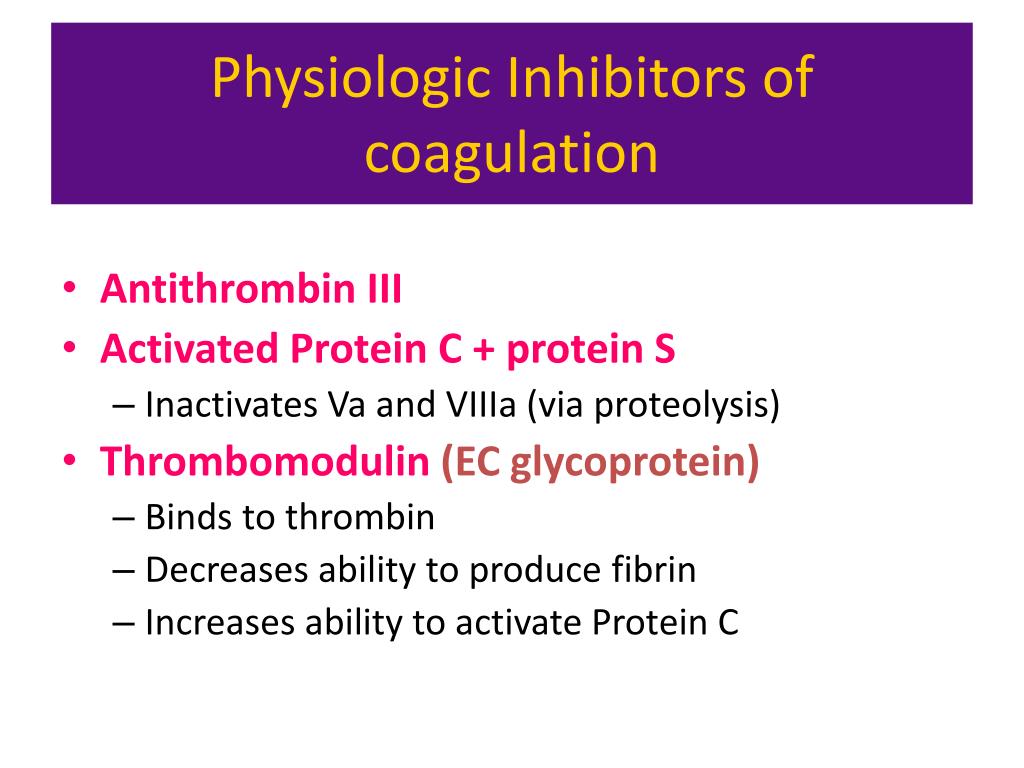 Physiologic Inhibitors of coagulation

• Antithrombin III
• Activated Protein C + protein S
– Inactivates Va and VIIIa (via proteolysis)
• Thrombomodulin (EC glycoprotein)
– Binds to thrombin
– Decreases ability to produce fibrin
– Increases ability to activate Protein C